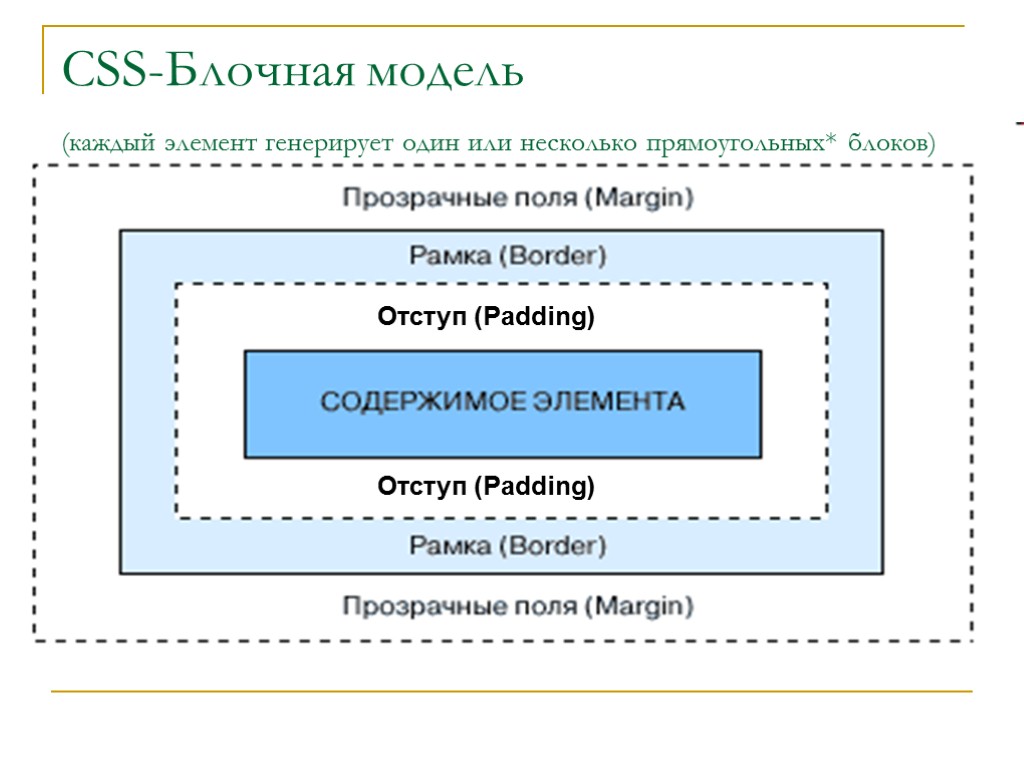 CSS-Блочная модель

(каждый элемент генерирует один или несколько прямоугольных* блоков)

Прозрачные поля (Margin)

Рамка (Border)

Отступ (Padding)

СОДЕРЖИМОЕ ЭЛЕМЕНТА

Отступ (Padding)

Рамка (Border)

Прозрачные поля (Margin)